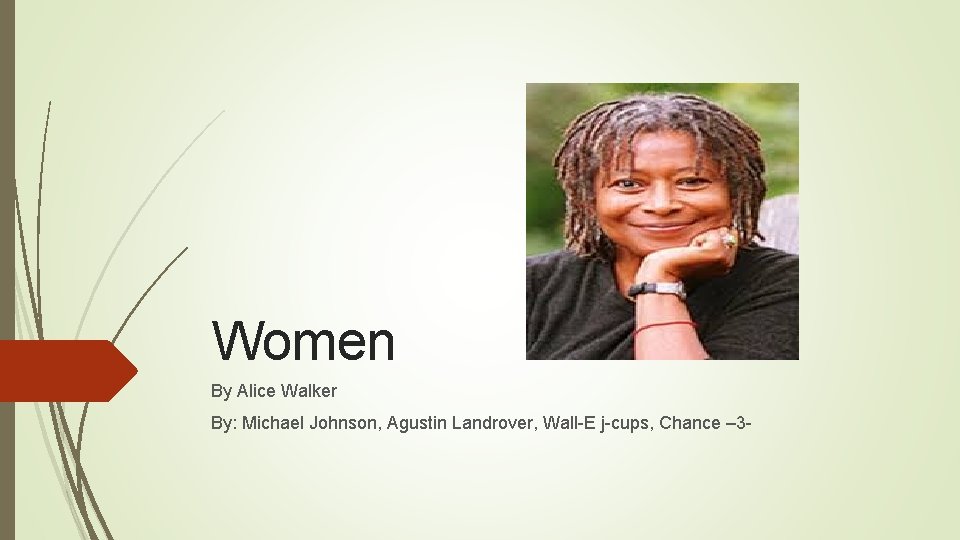 Women

By Alice Walker

By: Michael Johnson, Agustin Landrover, Wall-E j-cups, Chance –3-